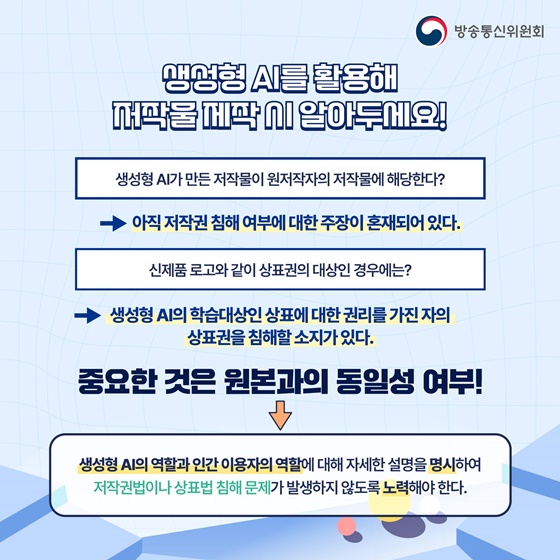 방송통신위원회

생성형 AI를 활용해
저작물 제작 시 알아두세요!

생성형 AI가 만든 저작물이 원저작자의 저작물에 해당한다?

아직 저작권 침해 여부에 대한 주장이 혼재되어 있다.

신제품 로고와 같이 상표권의 대상인 경우에는?

생성형 AI의 학습대상인 상표에 대한 권리를 가진 자의 상표권을 침해할 소지가 있다.

중요한 것은 원본과의 동일성 여부!

생성형 AI의 역할과 인간 이용자의 역할에 대해 자세한 설명을 명시하여 저작권법이나 상표법 침해 문제가 발생하지 않도록 노력해야 한다.